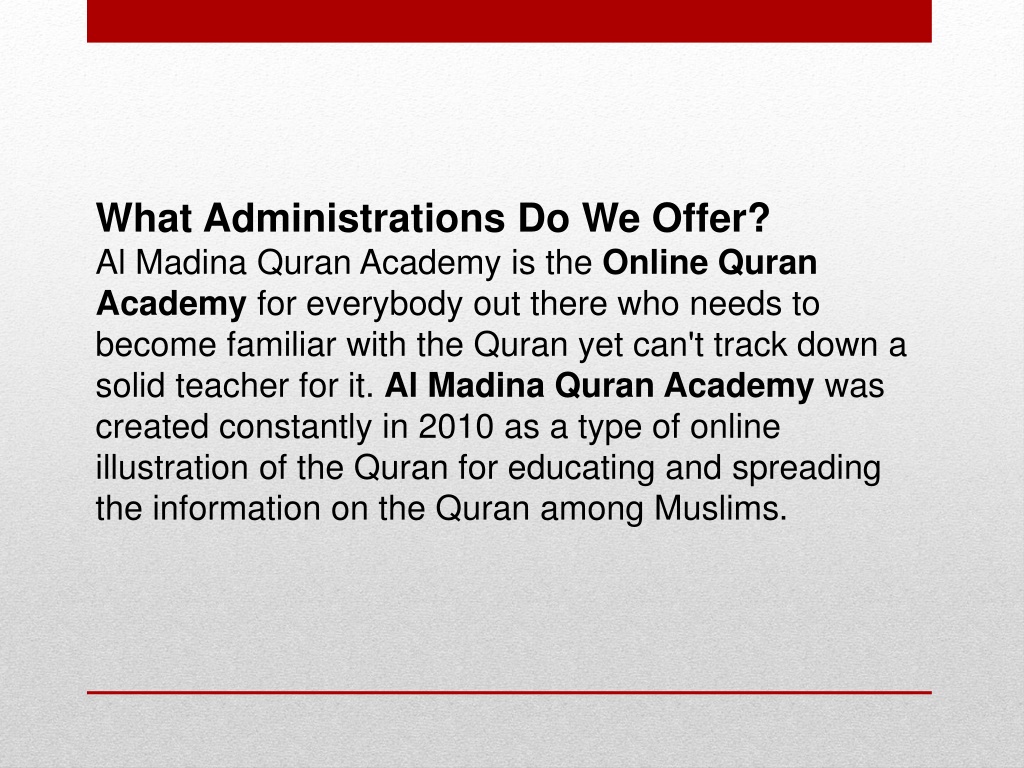 What Administrations Do We Offer?
Al Madina Quran Academy is the Online Quran Academy for everybody out there who needs to become familiar with the Quran yet can't track down a solid teacher for it. Al Madina Quran Academy was created constantly in 2010 as a type of online illustration of the Quran for educating and spreading the information on the Quran among Muslims.